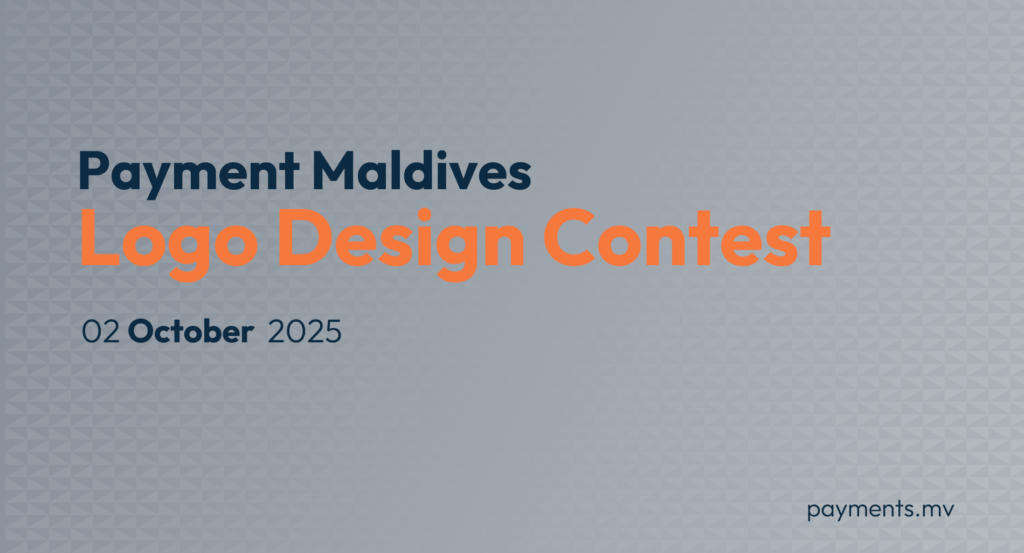 Payment Maldives
Logo Design Contest

02 October 2025

payments.mv